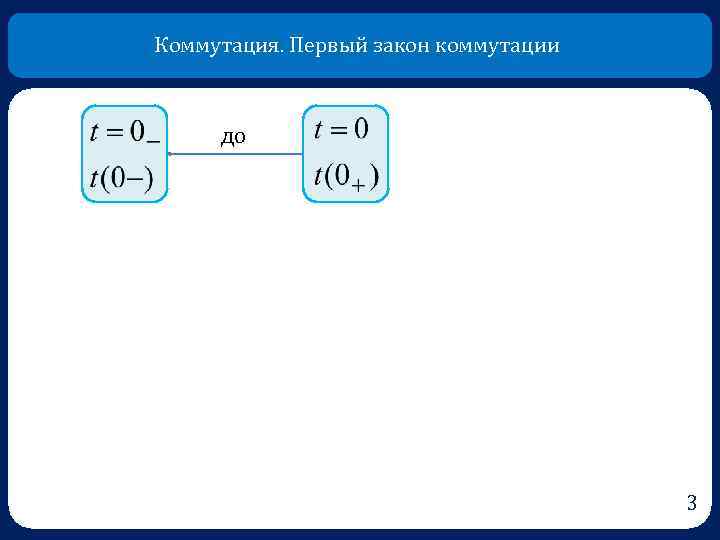 Коммутация. Первый закон коммутации

$t = 0_-$

$t(0-)$

до

$t = 0$

$t(0_+)$

3